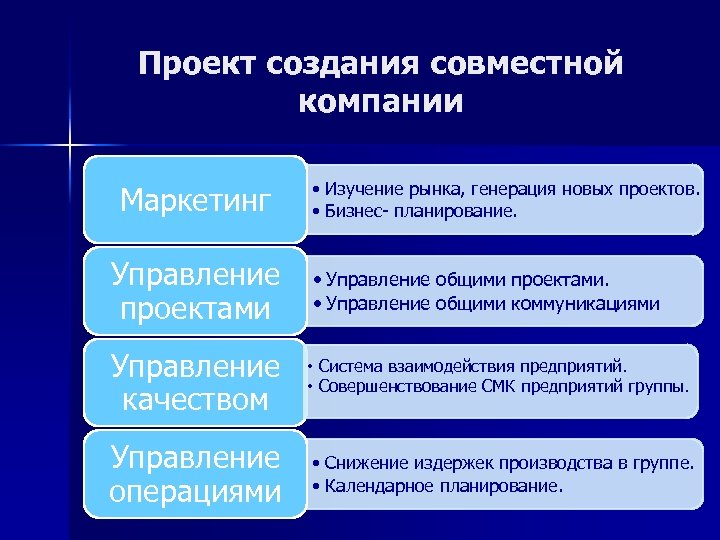 Проект создания совместной компании

Маркетинг

• Изучение рынка, генерация новых проектов.
• Бизнес- планирование.

Управление проектами

• Управление общими проектами.
• Управление общими коммуникациями

Управление качеством

• Система взаимодействия предприятий.
• Совершенствование СМК предприятий группы.

Управление операциями

• Снижение издержек производства в группе.
• Календарное планирование.